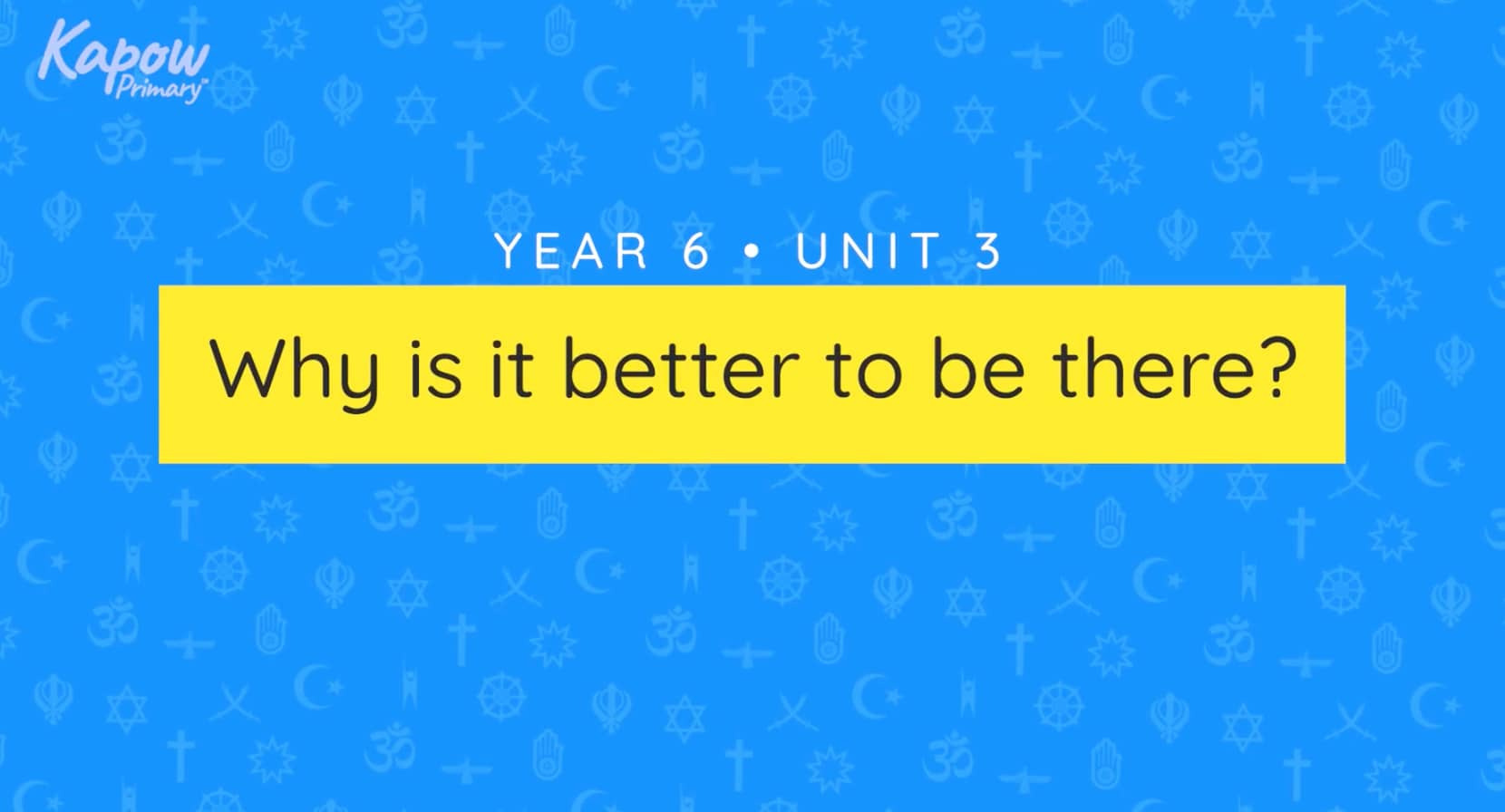 Kapow Primary™

YEAR 6 • UNIT 3

Why is it better to be there?